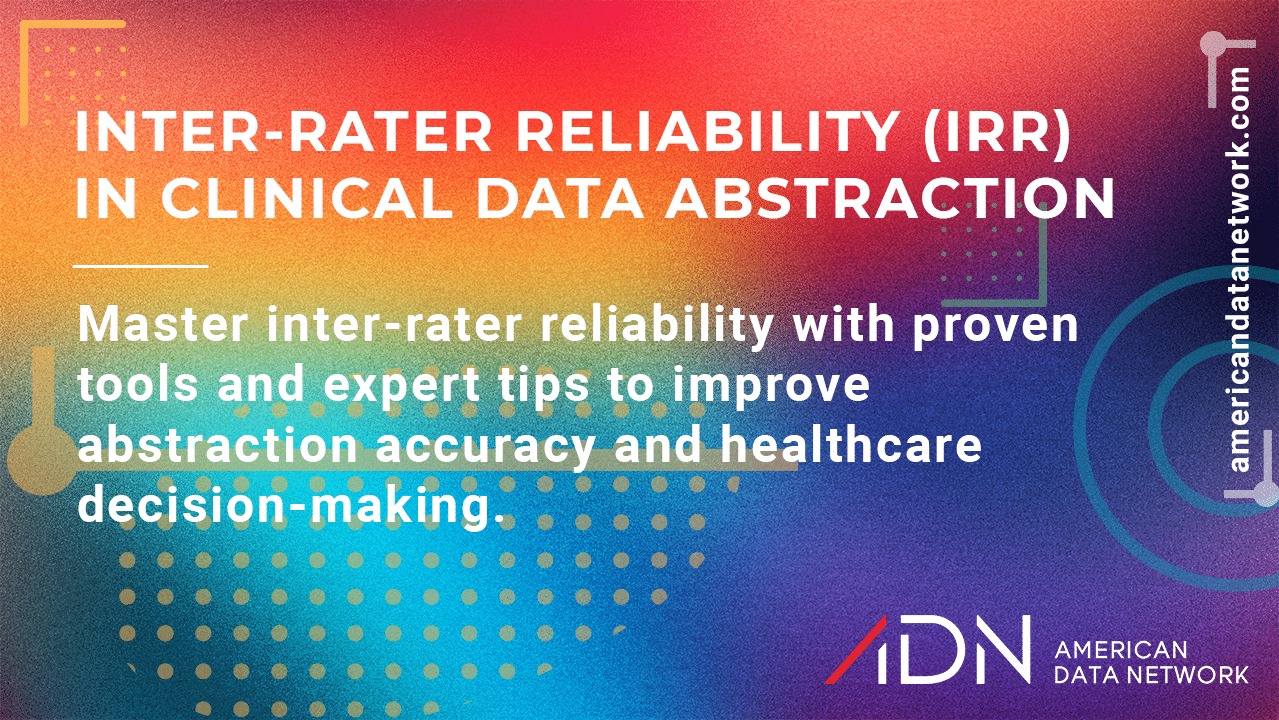 INTER-RATER RELIABILITY (IRR) IN CLINICAL DATA ABSTRACTION

Master inter-rater reliability with proven tools and expert tips to improve abstraction accuracy and healthcare decision-making.

americandatanetwork.com

ADN AMERICAN DATA NETWORK